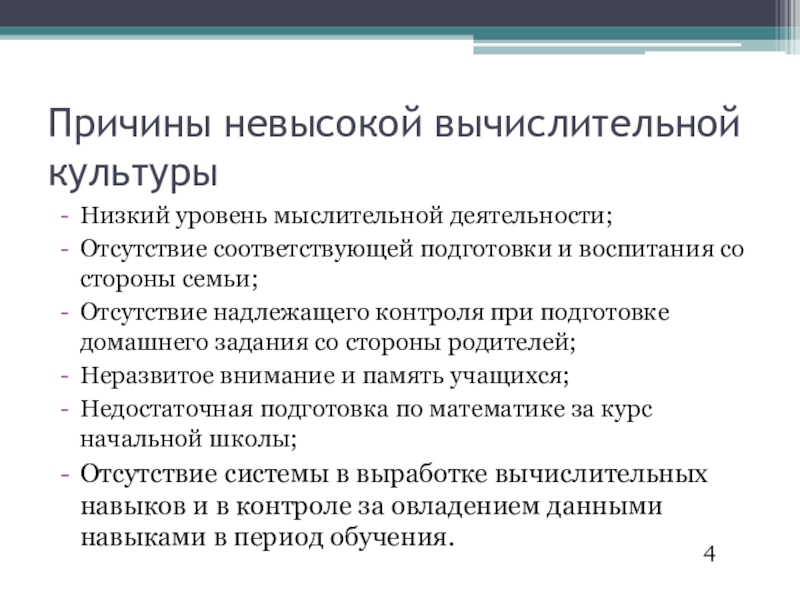 Причины невысокой вычислительной культуры

- Низкий уровень мыслительной деятельности;
- Отсутствие соответствующей подготовки и воспитания со стороны семьи;
- Отсутствие надлежащего контроля при подготовке домашнего задания со стороны родителей;
- Неразвитое внимание и память учащихся;
- Недостаточная подготовка по математике за курс начальной школы;
- Отсутствие системы в выработке вычислительных навыков и в контроле за овладением данными навыками в период обучения.

4